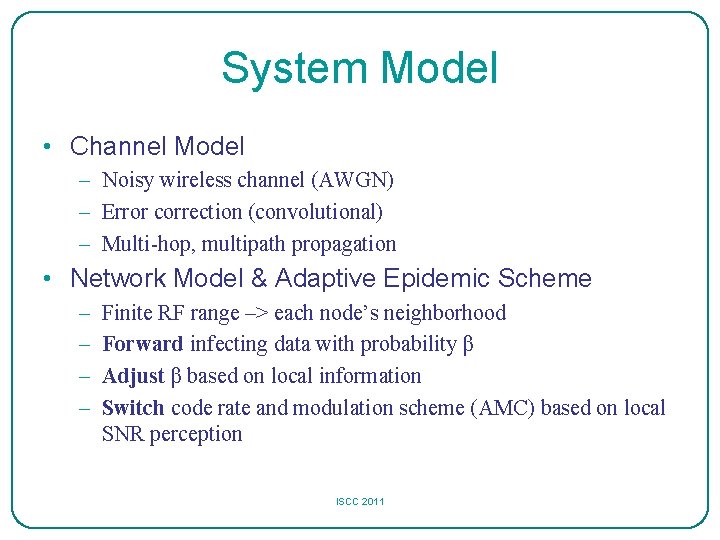 System Model

• Channel Model
– Noisy wireless channel (AWGN)
– Error correction (convolutional)
– Multi-hop, multipath propagation

• Network Model & Adaptive Epidemic Scheme
– Finite RF range –> each node's neighborhood
– Forward infecting data with probability β
– Adjust β based on local information
– Switch code rate and modulation scheme (AMC) based on local SNR perception

ISCC 2011